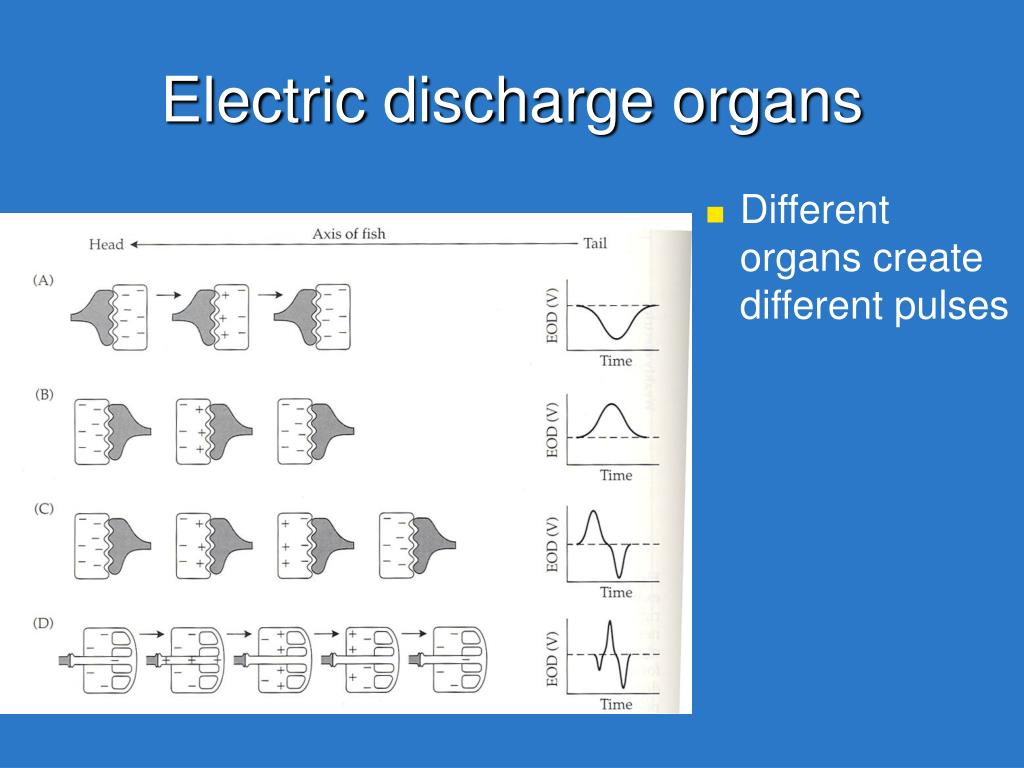 Electric discharge organs

Head Axis of fish Tail

(A)

EOD (V)

Time

(B)

EOD (V)

Time

(C)

EOD (V)

Time

(D)

EOD (V)

Time

Different organs create different pulses